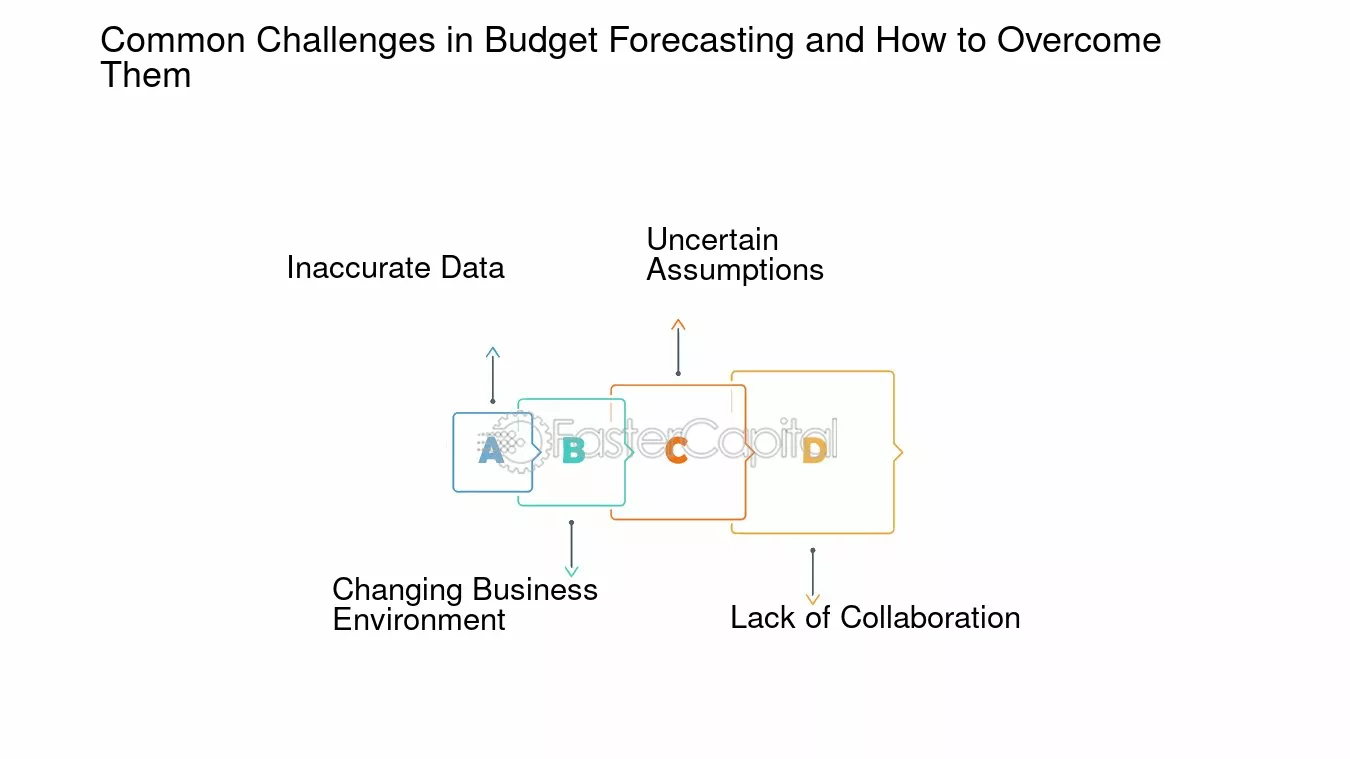 Common Challenges in Budget Forecasting and How to Overcome Them

Inaccurate Data

Uncertain Assumptions

A

B

C

D

FasterCapital

Changing Business Environment

Lack of Collaboration